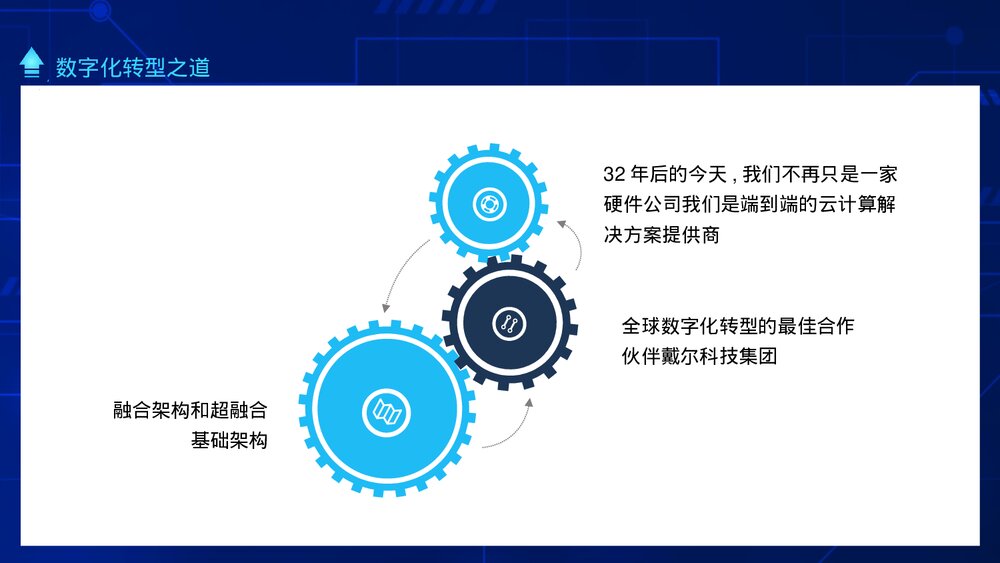 数字化转型之道

32 年后的今天 , 我们不再只是一家硬件公司我们是端到端的云计算解决方案提供商

全球数字化转型的最佳合作伙伴戴尔科技集团

融合架构和超融合基础架构